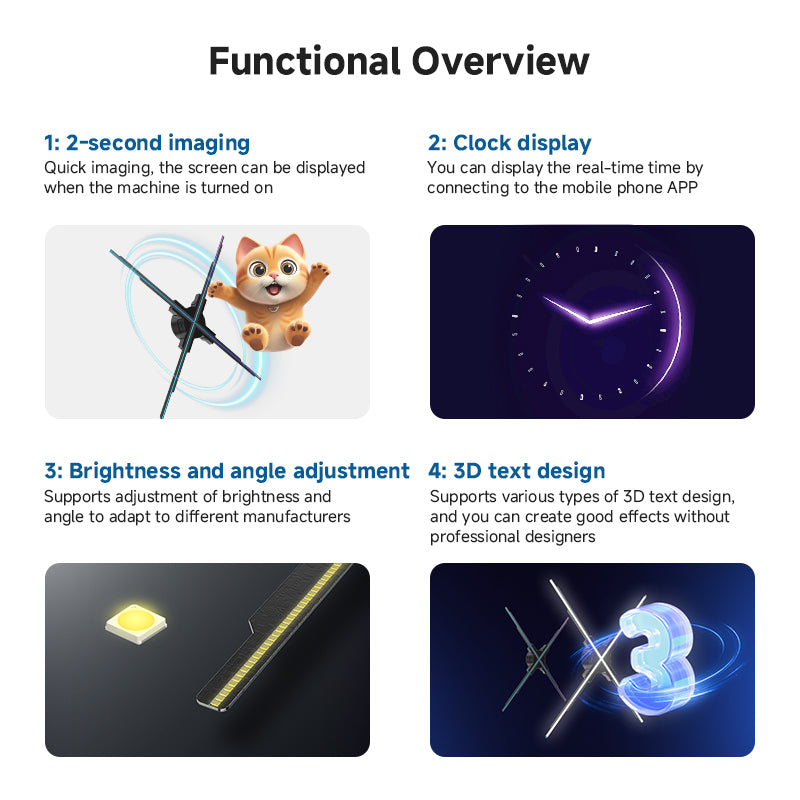 Functional Overview

1: 2-second imaging
Quick imaging, the screen can be displayed when the machine is turned on

2: Clock display
You can display the real-time time by connecting to the mobile phone APP

3: Brightness and angle adjustment
Supports adjustment of brightness and angle to adapt to different manufacturers

4: 3D text design
Supports various types of 3D text design, and you can create good effects without professional designers

3